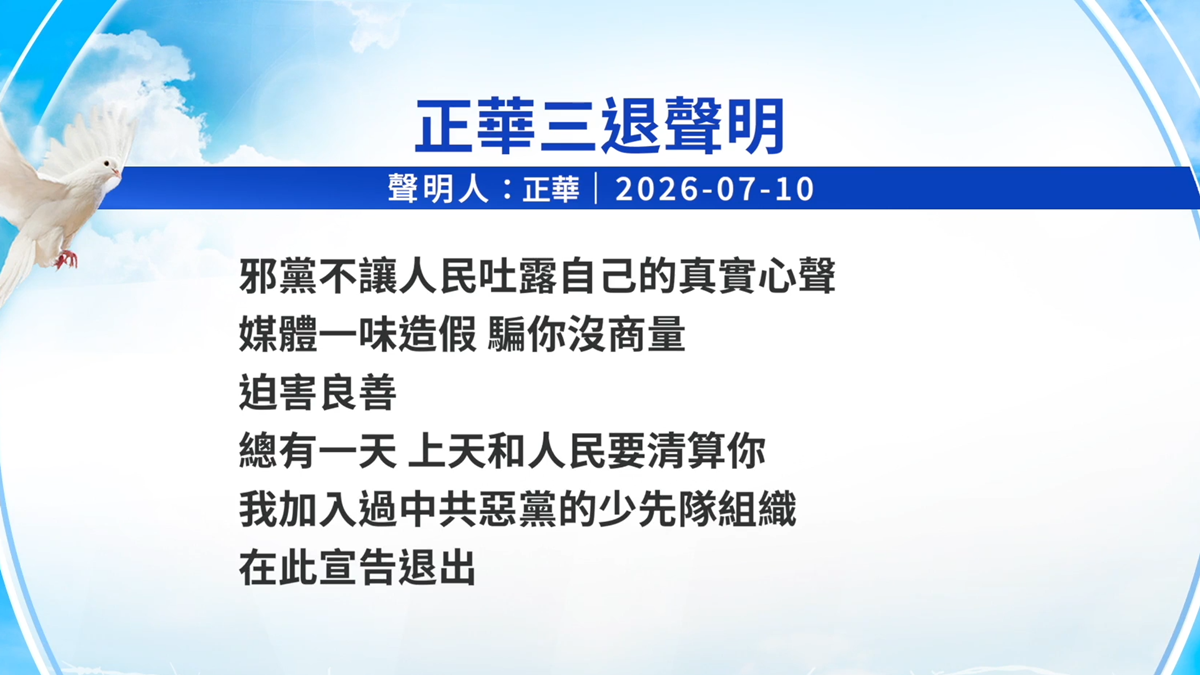 正華三退聲明

聲明人：正華｜2026-07-10

邪黨不讓人民吐露自己的真實心聲
媒體一味造假 騙你沒商量
迫害良善
總有一天 上天和人民要清算你
我加入過中共惡黨的少先隊組織
在此宣告退出